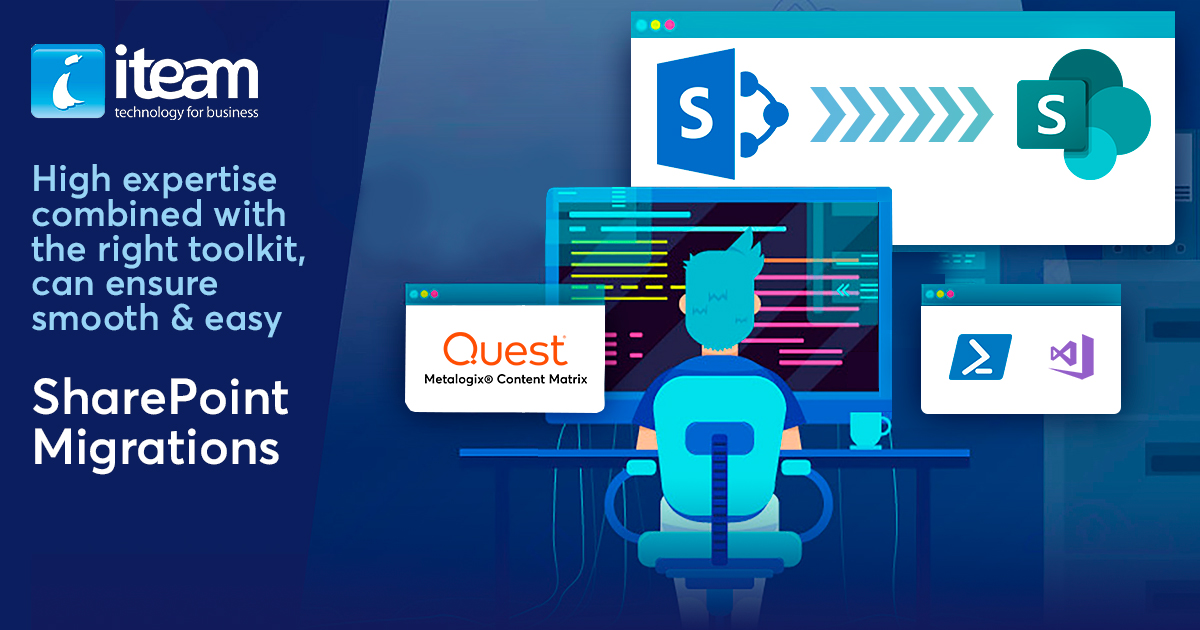 iteam
technology for business

High expertise combined with the right toolkit, can ensure smooth & easy

SharePoint Migrations

S

S

Quest
Metalogix® Content Matrix